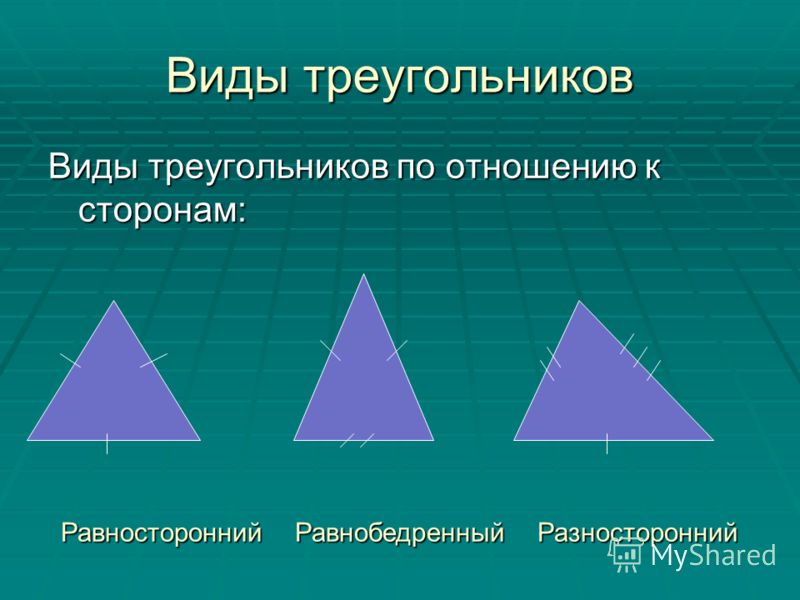 Виды треугольников

Виды треугольников по отношению к сторонам:

Равносторонний Равнобедренный Разносторонний

MyShared